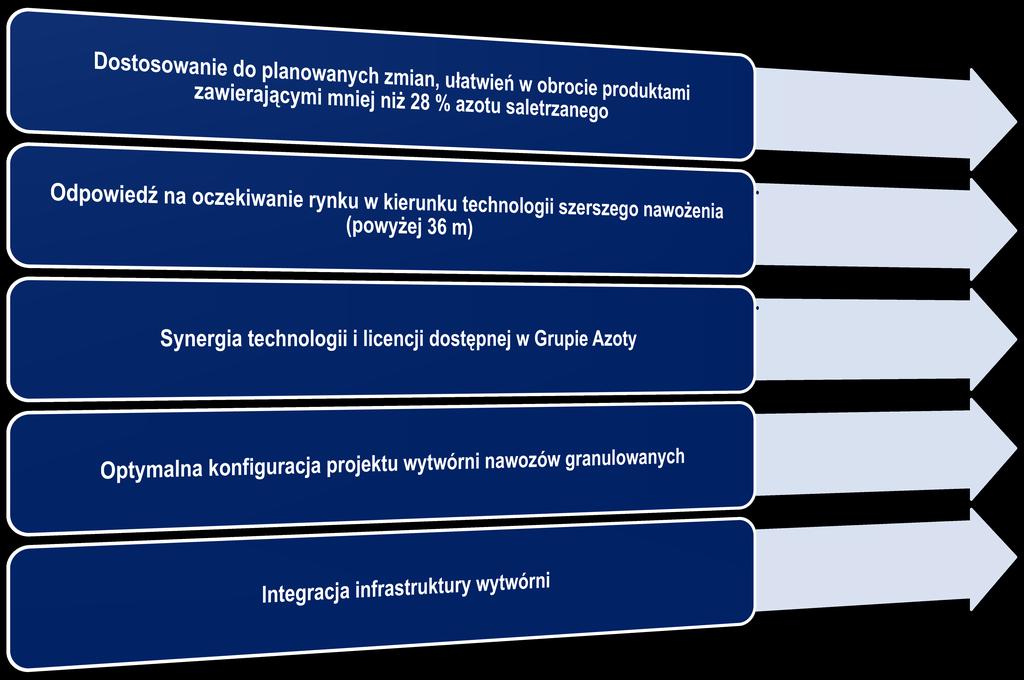 Dostosowanie do planowanych zmian, ułatwień w obrocie produktami zawierającymi mniej niż 28 % azotu saletrzanego

Odpowiedź na oczekiwanie rynku w kierunku technologii szerszego nawożenia (powyżej 36 m)

Synergia technologii i licencji dostępnej w Grupie Azoty

Optymalna konfiguracja projektu wytwórni nawozów granulowanych

Integracja infrastruktury wytwórni